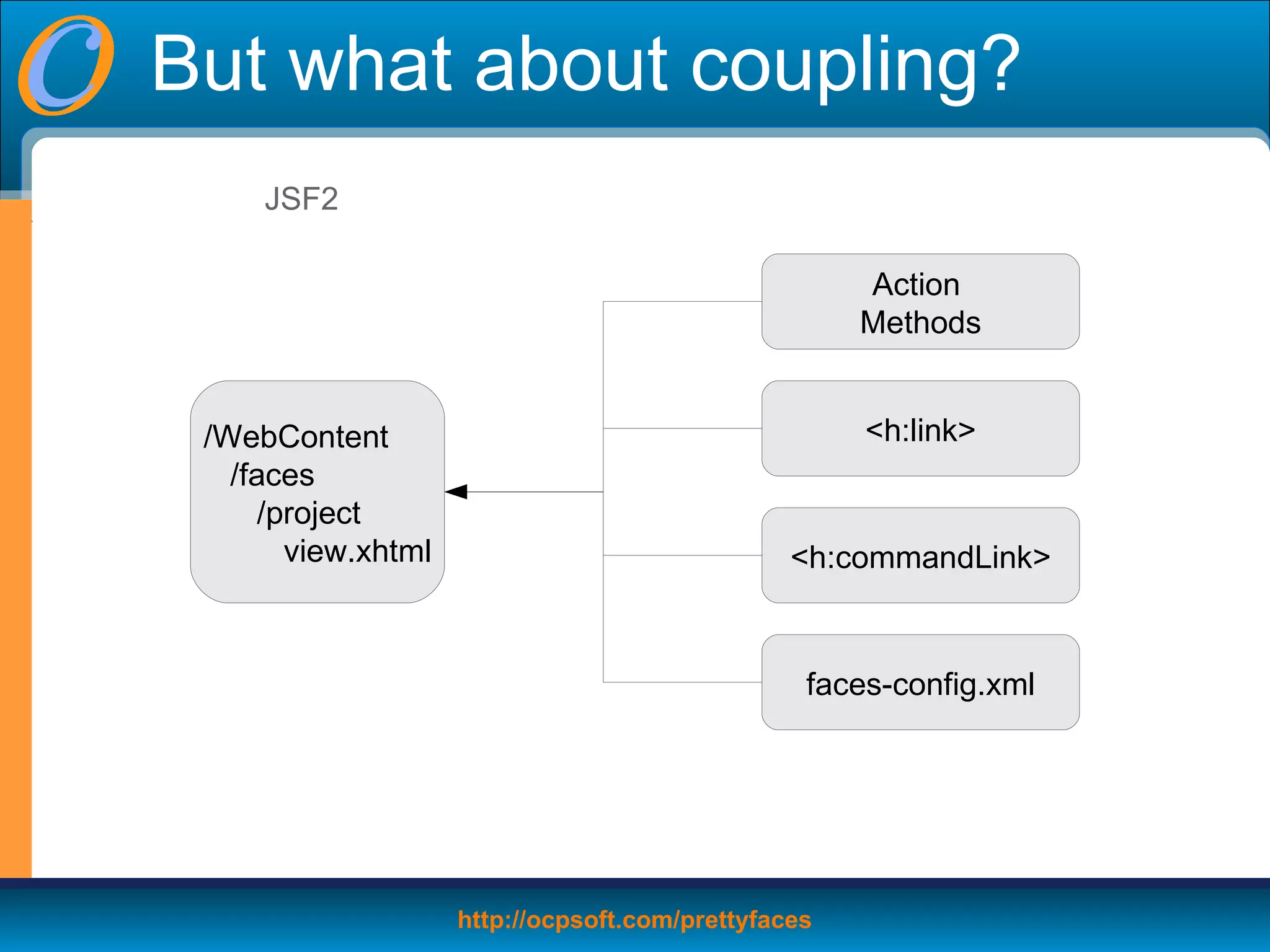 But what about coupling?

JSF2

/WebContent
/faces
/project
view.xhtml

Action Methods

<h:link>

<h:commandLink>

faces-config.xml

http://ocpsoft.com/prettyfaces